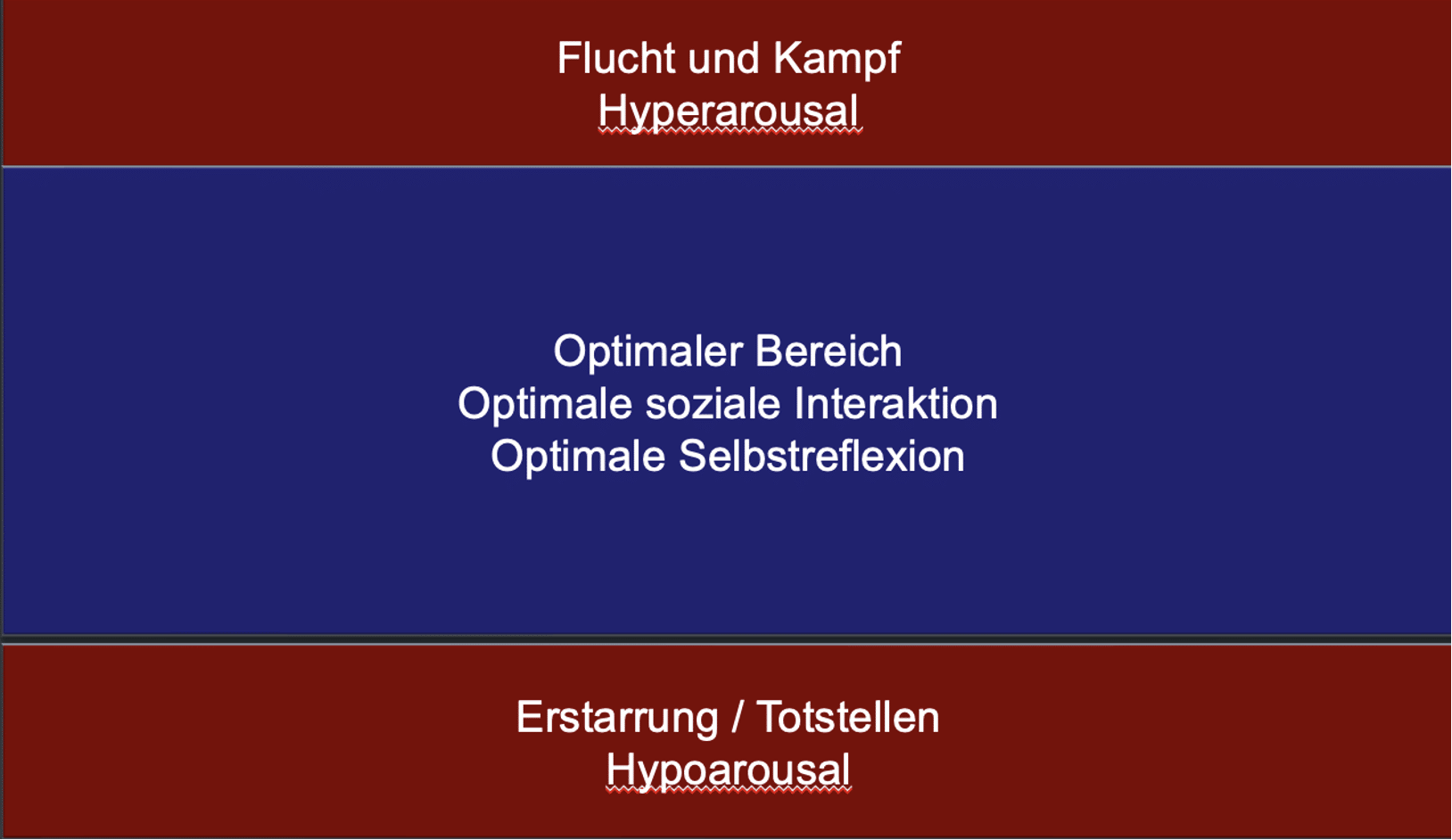 Flucht und Kampf
Hyperarousal

Optimaler Bereich
Optimale soziale Interaktion
Optimale Selbstreflexion

Erstarrung / Totstellen
Hypoarousal